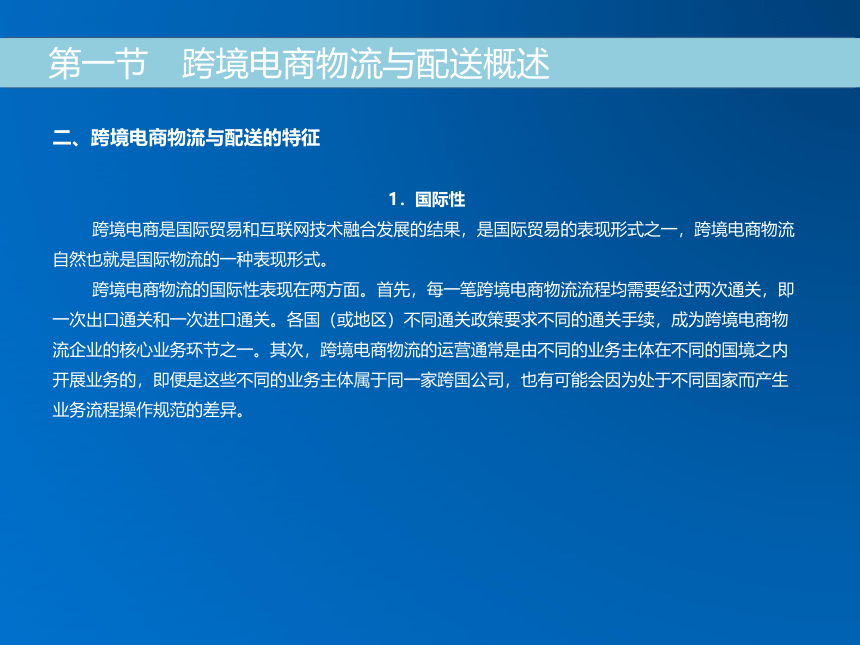 第一节　跨境电商物流与配送概述

二、跨境电商物流与配送的特征

1．国际性

跨境电商是国际贸易和互联网技术融合发展的结果，是国际贸易的表现形式之一，跨境电商物流自然也就是国际物流的一种表现形式。

跨境电商物流的国际性表现在两方面。首先，每一笔跨境电商物流流程均需要经过两次通关，即一次出口通关和一次进口通关。各国（或地区）不同通关政策要求不同的通关手续，成为跨境电商物流企业的核心业务环节之一。其次，跨境电商物流的运营通常是由不同的业务主体在不同的国境之内开展业务的，即便是这些不同的业务主体属于同一家跨国公司，也有可能会因为处于不同国家而产生业务流程操作规范的差异。